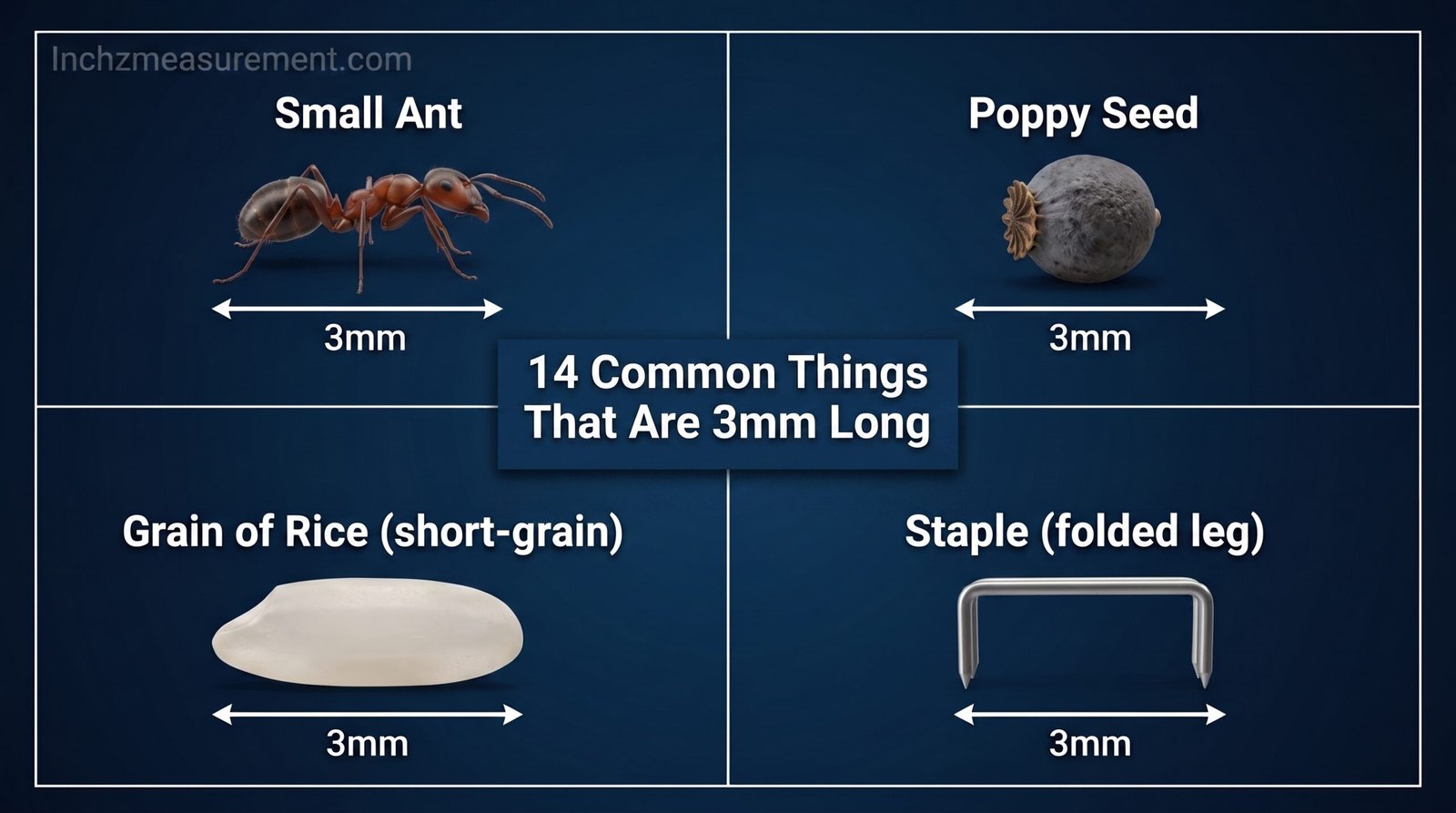 Inchzmeasurement.com

Small Ant

3mm

Poppy Seed

3mm

14 Common Things That Are 3mm Long

Grain of Rice (short-grain)

3mm

Staple (folded leg)

3mm